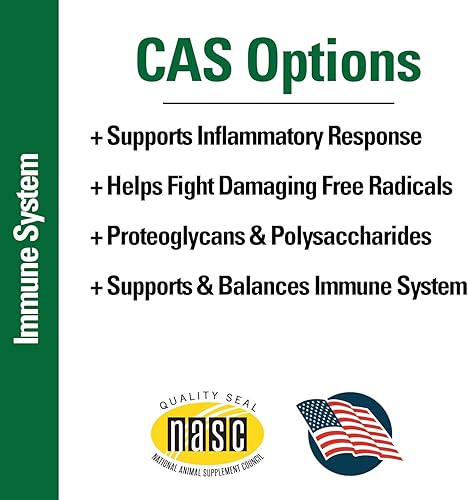 Immune System

CAS Options

+ Supports Inflammatory Response

+ Helps Fight Damaging Free Radicals

+ Proteoglycans & Polysaccharides

+ Supports & Balances Immune System

QUALITY SEAL
nasc
NATIONAL ANIMAL SUPPLEMENT COUNCIL